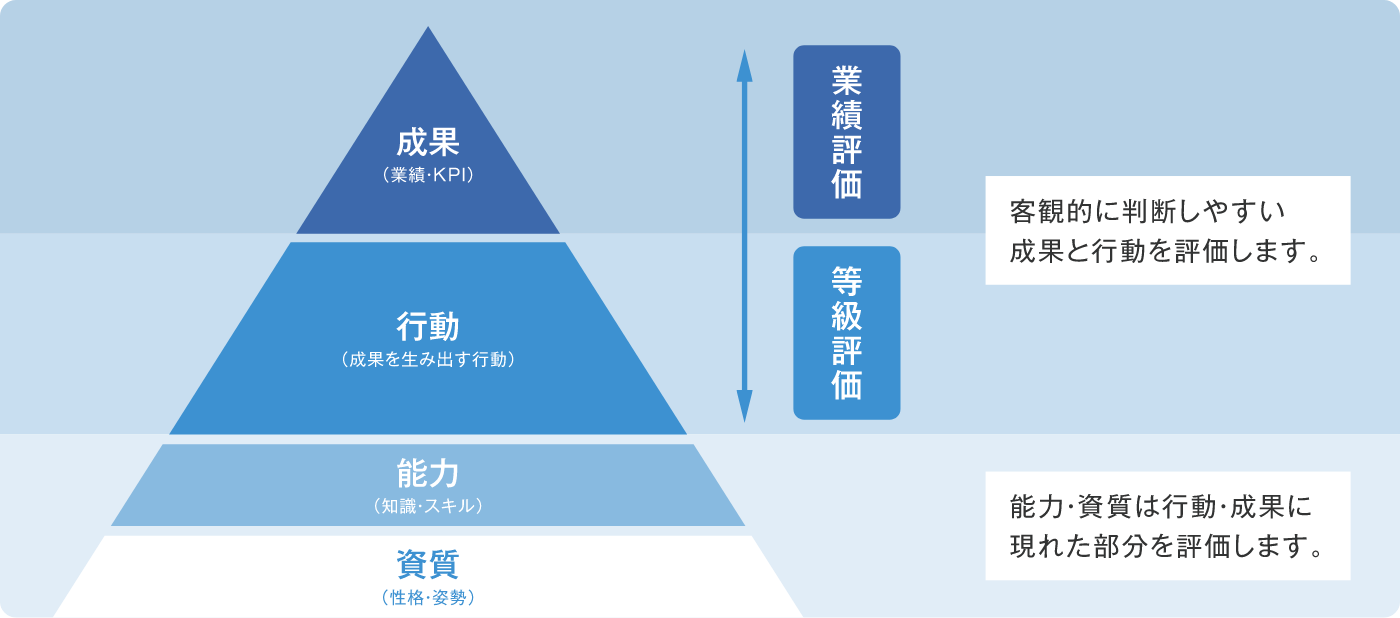 成果
（業績·KPI）

行動
（成果を生み出す行動）

能力
（知識·スキル）

資質
（性格·姿勢）

業績評価

等級評価

客観的に判断しやすい成果と行動を評価します。

能力·資質は行動·成果に現れた部分を評価します。